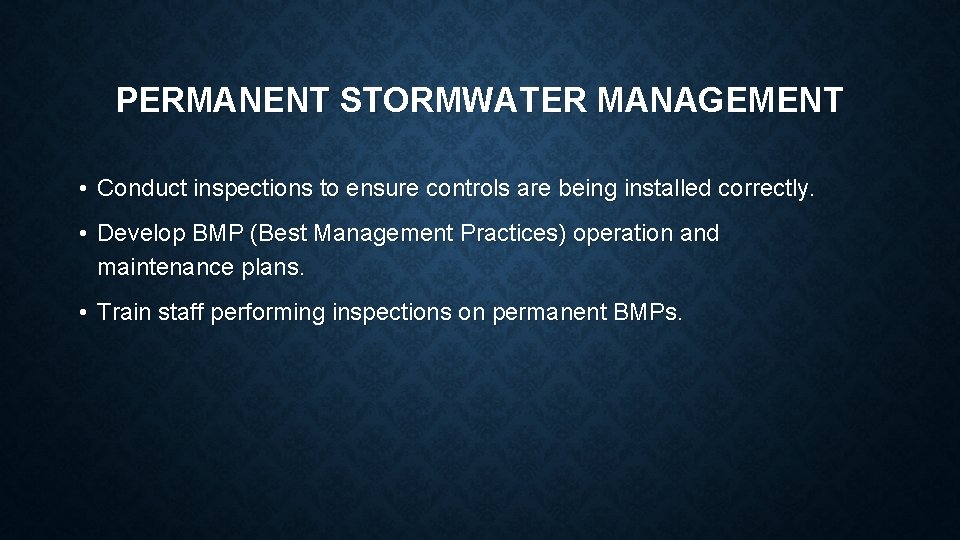 PERMANENT STORMWATER MANAGEMENT

• Conduct inspections to ensure controls are being installed correctly.

• Develop BMP (Best Management Practices) operation and maintenance plans.

• Train staff performing inspections on permanent BMPs.